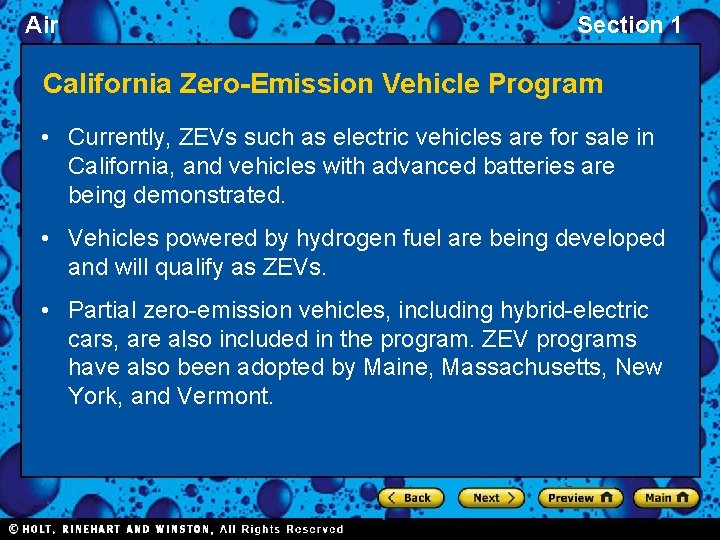 Air

Section 1

California Zero-Emission Vehicle Program

• Currently, ZEVs such as electric vehicles are for sale in California, and vehicles with advanced batteries are being demonstrated.

• Vehicles powered by hydrogen fuel are being developed and will qualify as ZEVs.

• Partial zero-emission vehicles, including hybrid-electric cars, are also included in the program. ZEV programs have also been adopted by Maine, Massachusetts, New York, and Vermont.

Back
Next
Preview
Main

© HOLT, RINEHART AND WINSTON, All Rights Reserved